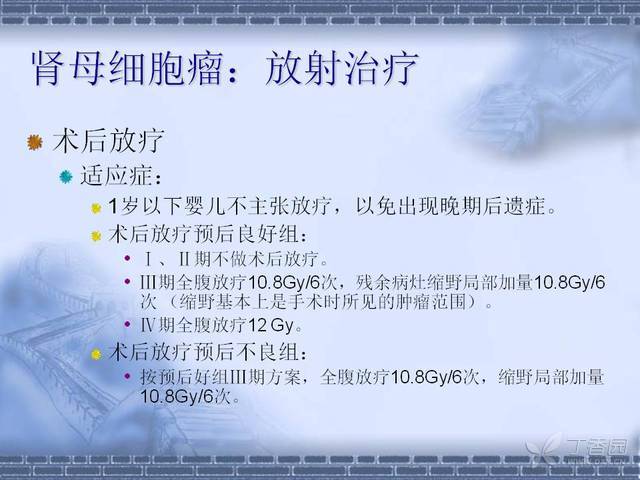 肾母细胞瘤：放射治疗

术后放疗

适应症：

1岁以下婴儿不主张放疗，以免出现晚期后遗症。

术后放疗预后良好组：

Ⅰ、Ⅱ期不做术后放疗。

Ⅲ期全腹放疗10.8Gy/6次，残余病灶缩野局部加量10.8Gy/6次（缩野基本上是手术时所见的肿瘤范围）。

Ⅳ期全腹放疗12 Gy。

术后放疗预后不良组：

按预后好组Ⅲ期方案，全腹放疗10.8Gy/6次，缩野局部加量10.8Gy/6次。

丁香园